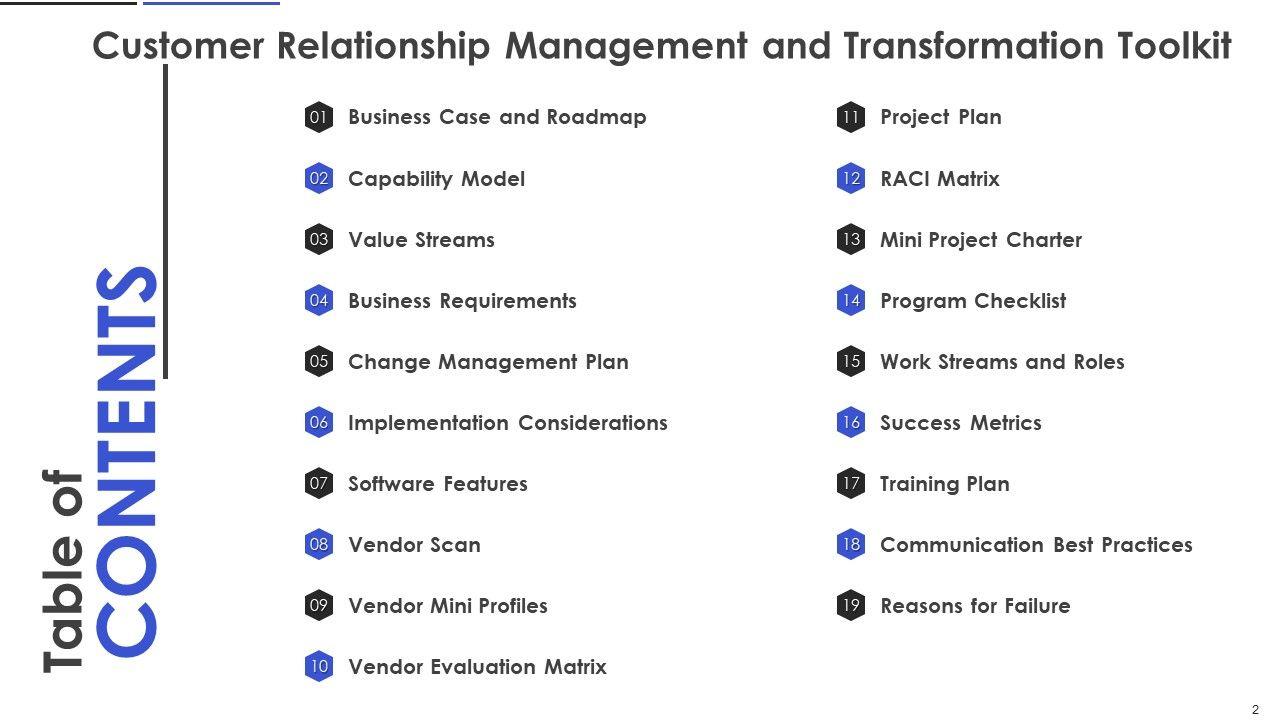 Customer Relationship Management and Transformation Toolkit

Table of CONTENTS

01 Business Case and Roadmap

02 Capability Model

03 Value Streams

04 Business Requirements

05 Change Management Plan

06 Implementation Considerations

07 Software Features

08 Vendor Scan

09 Vendor Mini Profiles

10 Vendor Evaluation Matrix

11 Project Plan

12 RACI Matrix

13 Mini Project Charter

14 Program Checklist

15 Work Streams and Roles

16 Success Metrics

17 Training Plan

18 Communication Best Practices

19 Reasons for Failure

2